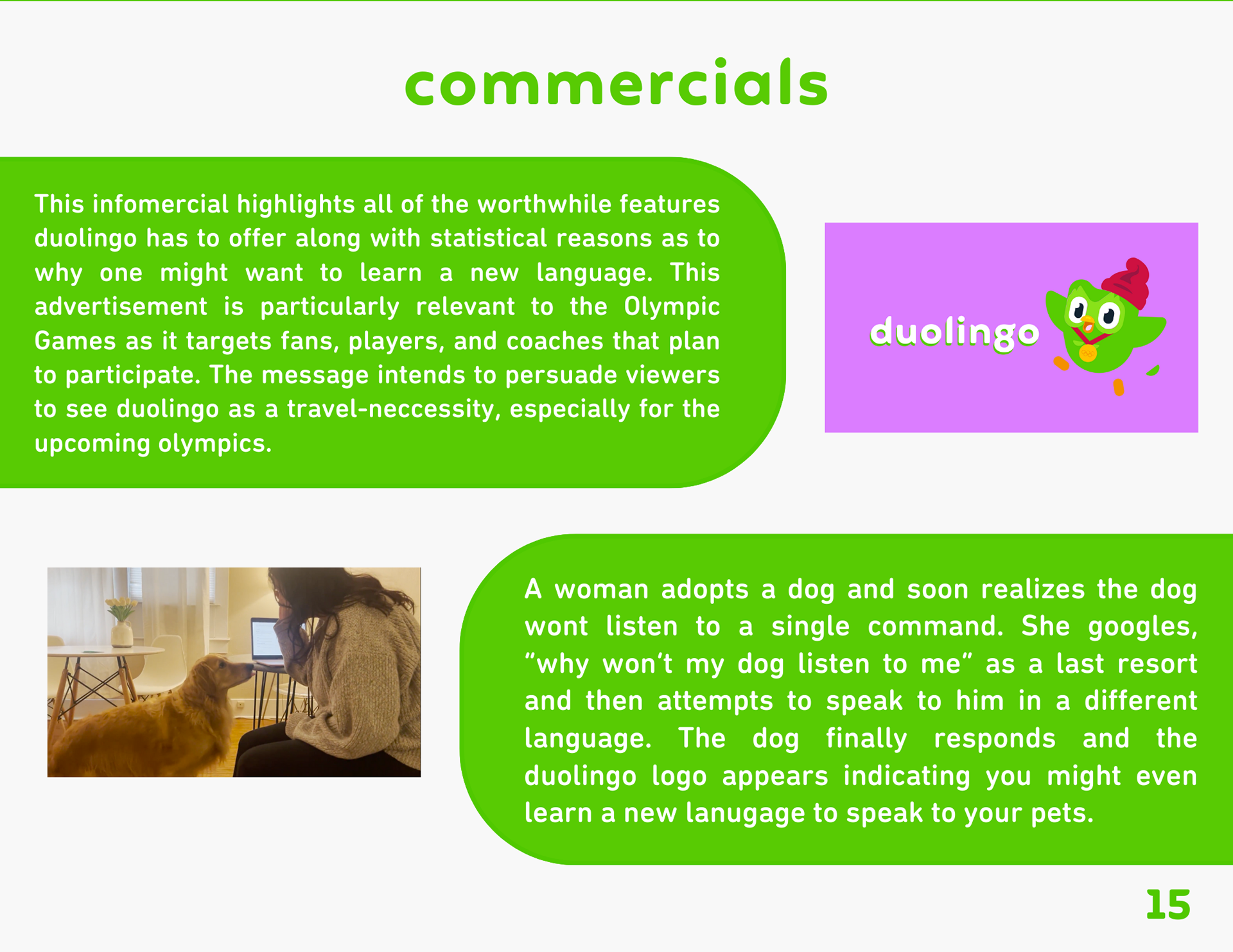 commercials

This infomercial highlights all of the worthwhile features duolingo has to offer along with statistical reasons as to why one might want to learn a new language. This advertisement is particularly relevant to the Olympic Games as it targets fans, players, and coaches that plan to participate. The message intends to persuade viewers to see duolingo as a travel-neccessity, especially for the upcoming olympics.

duolingo

A woman adopts a dog and soon realizes the dog wont listen to a single command. She googles, "why won't my dog listen to me" as a last resort and then attempts to speak to him in a different language. The dog finally responds and the duolingo logo appears indicating you might even learn a new lanugage to speak to your pets.

15